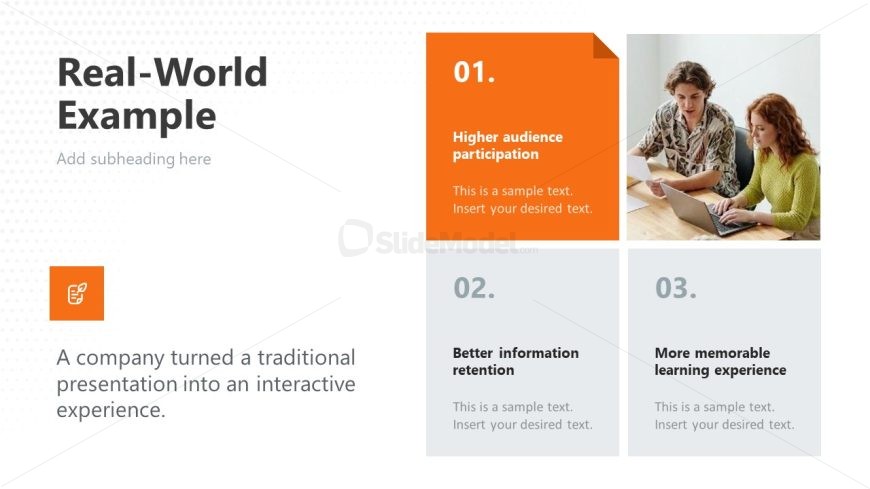 Real-World Example

Add subheading here

A company turned a traditional presentation into an interactive experience.

01.

Higher audience participation

This is a sample text. Insert your desired text.

SlideModel.com

02.

Better information retention

This is a sample text. Insert your desired text.

03.

More memorable learning experience

This is a sample text. Insert your desired text.